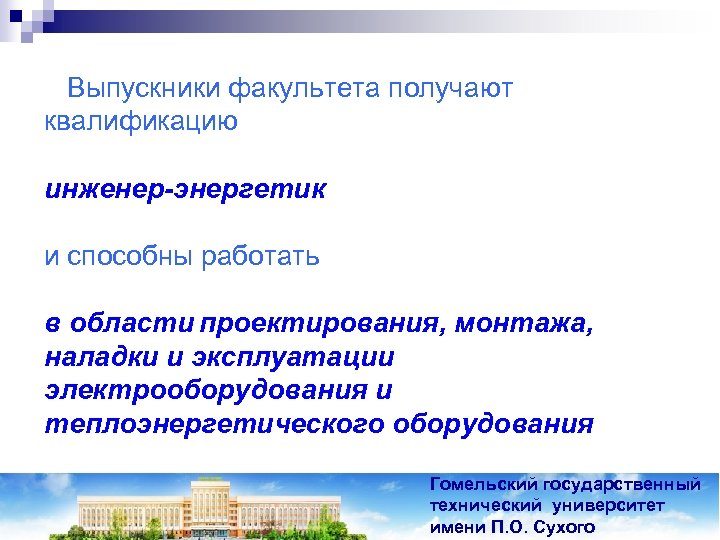 Выпускники факультета получают квалификацию

инженер-энергетик

и способны работать

в области проектирования, монтажа, наладки и эксплуатации электрооборудования и теплоэнергетического оборудования

Гомельский государственный технический университет имени П.О. Сухого